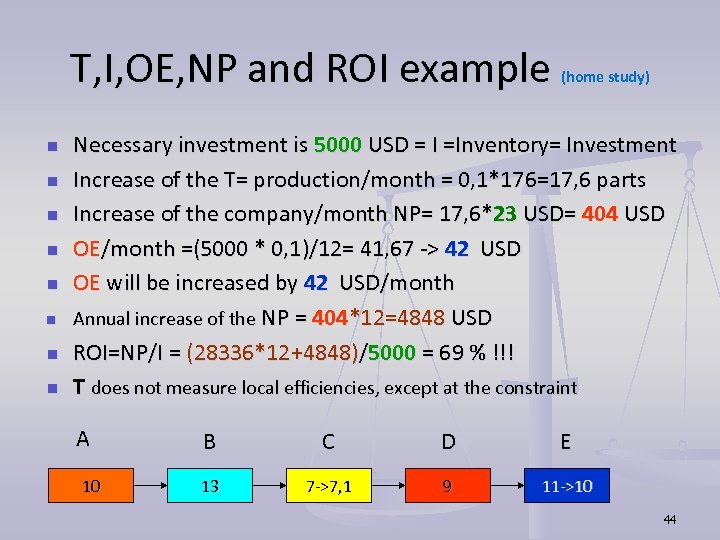 T,I,OE,NP and ROI example (home study)

- Necessary investment is 5000 USD = I =Inventory= Investment
- Increase of the T= production/month = 0,1*176=17,6 parts
- Increase of the company/month NP= 17,6*23 USD= 404 USD
- OE/month =(5000 * 0,1)/12= 41,67 -> 42 USD
- OE will be increased by 42 USD/month
- Annual increase of the NP = 404*12=4848 USD
- ROI=NP/I = (28336*12+4848)/5000 = 69 % !!!
- T does not measure local efficiencies, except at the constraint

A B C D E

10 13 7->7,1 9 11->10

44